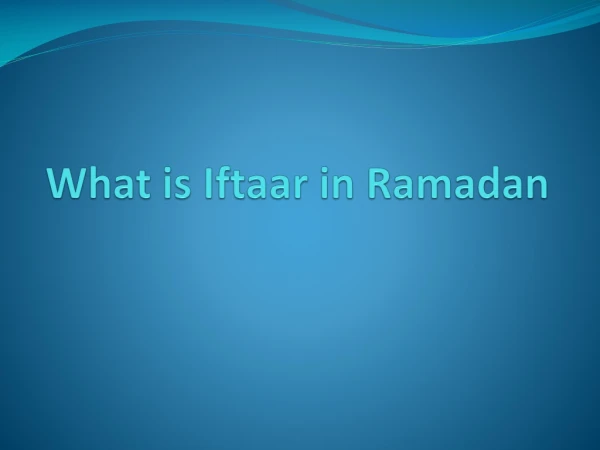 What is Iftaar in Ramadan